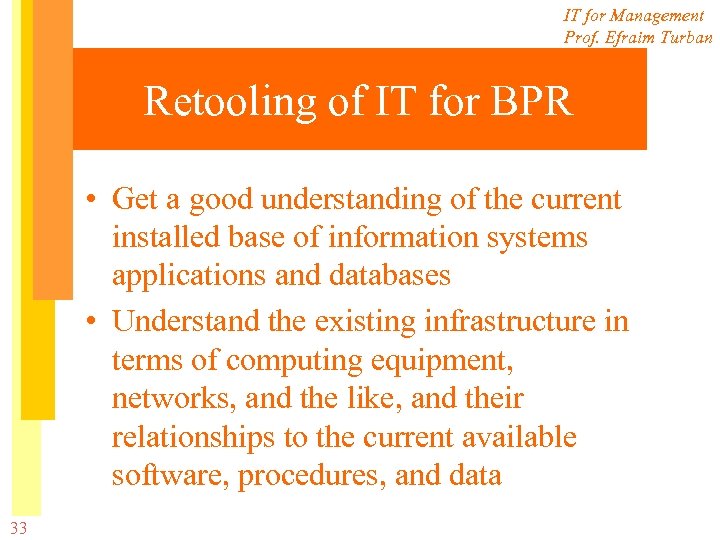 IT for Management
Prof. Efraim Turban

Retooling of IT for BPR

• Get a good understanding of the current installed base of information systems applications and databases
• Understand the existing infrastructure in terms of computing equipment, networks, and the like, and their relationships to the current available software, procedures, and data

33